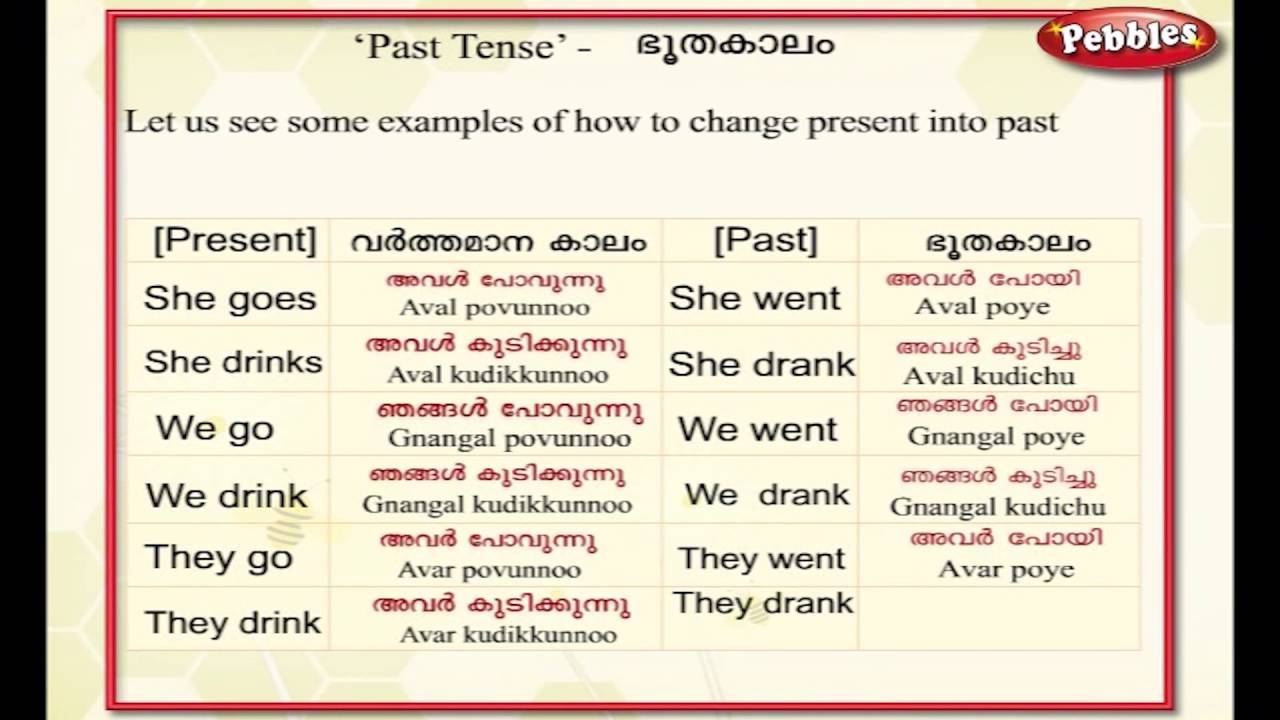 Pebbles

'Past Tense' - ഭൂതകാലം

Let us see some examples of how to change present into past

| [Present] | വർത്തമാന കാലം | [Past] | ഭൂതകാലം |
|---|---|---|---|
| She goes | അവൾ പോവുന്നു Aval povunnoo | She went | അവൾ പോയി Aval poye |
| She drinks | അവൾ കുടിക്കുന്നു Aval kudikkunnoo | She drank | അവൾ കുടിച്ചു Aval kudichu |
| We go | ഞങ്ങൾ പോവുന്നു Gnangal povunnoo | We went | ഞങ്ങൾ പോയി Gnangal poye |
| We drink | ഞങ്ങൾ കുടിക്കുന്നു Gnangal kudikkunnoo | We drank | ഞങ്ങൾ കുടിച്ചു Gnangal kudichu |
| They go | അവർ പോവുന്നു Avar povunnoo | They went | അവർ പോയി Avar poye |
| They drink | അവർ കുടിക്കുന്നു Avar kudikkunnoo | They drank | |